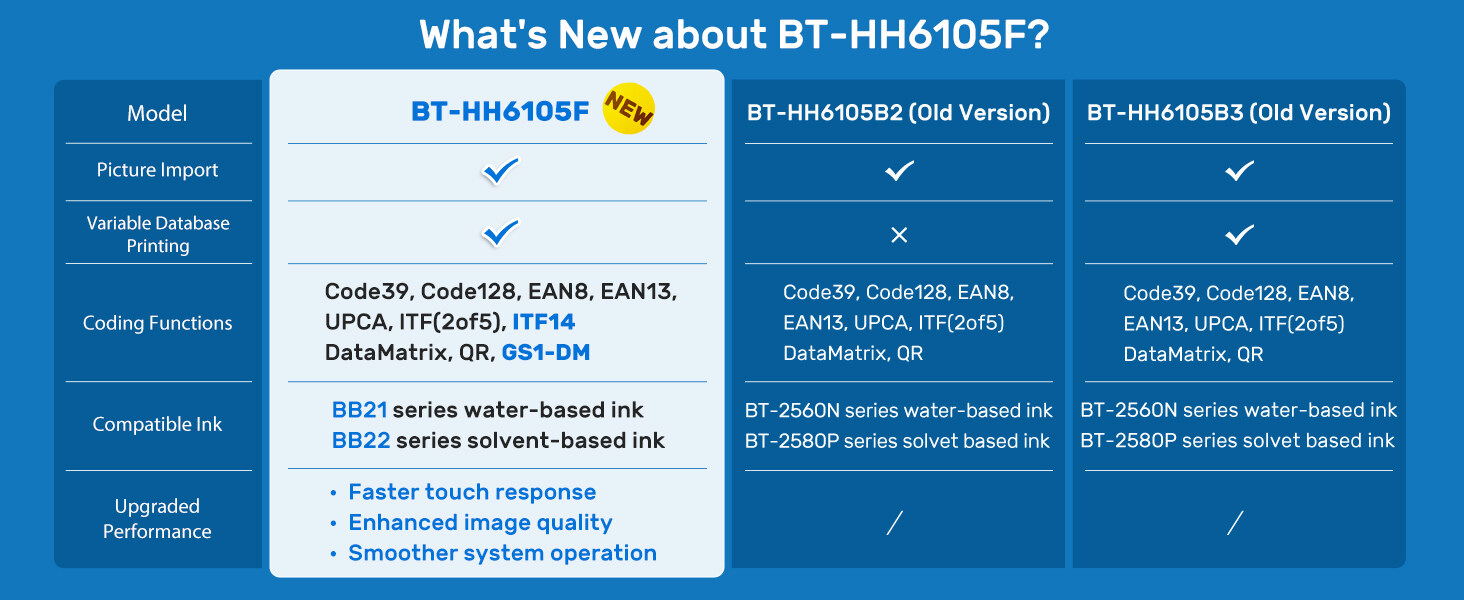 What's New about BT-HH6105F?

| Model | BT-HH6105F NEW | BT-HH6105B2 (Old Version) | BT-HH6105B3 (Old Version) |
|---|---|---|---|
| Picture Import | ✓ | ✓ | ✓ |
| Variable Database Printing | ✓ | × | ✓ |
| Coding Functions | Code39, Code128, EAN8, EAN13, UPCA, ITF(2of5), ITF14 DataMatrix, QR, GS1-DM | Code39, Code128, EAN8, EAN13, UPCA, ITF(2of5) DataMatrix, QR | Code39, Code128, EAN8, EAN13, UPCA, ITF(2of5) DataMatrix, QR |
| Compatible Ink | BB21 series water-based ink BB22 series solvent-based ink | BT-2560N series water-based ink BT-2580P series solvet based ink | BT-2560N series water-based ink BT-2580P series solvet based ink |
| Upgraded Performance | • Faster touch response • Enhanced image quality • Smoother system operation | / | / |